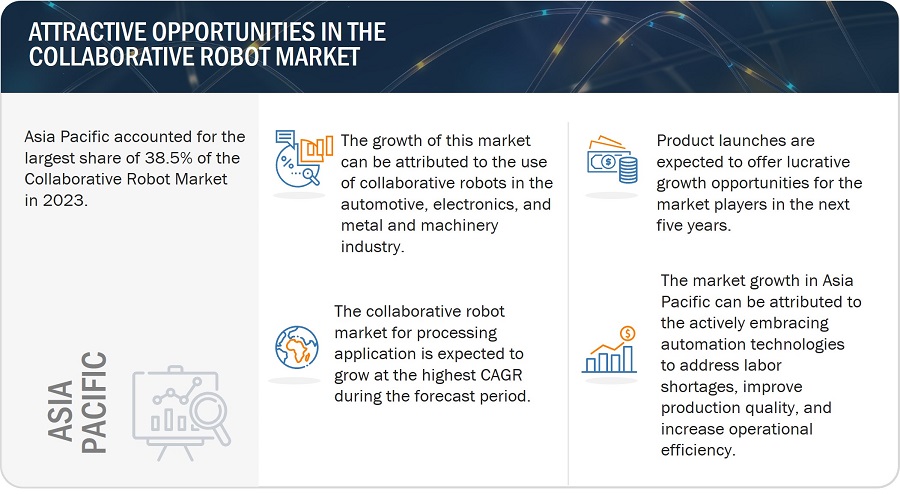 ATTRACTIVE OPPORTUNITIES IN THE COLLABORATIVE ROBOT MARKET

Asia Pacific accounted for the largest share of 38.5% of the Collaborative Robot Market in 2023.

ASIA PACIFIC

The growth of this market can be attributed to the use of collaborative robots in the automotive, electronics, and metal and machinery industry.

The collaborative robot market for processing application is expected to grow at the highest CAGR during the forecast period.

Product launches are expected to offer lucrative growth opportunities for the market players in the next five years.

The market growth in Asia Pacific can be attributed to the actively embracing automation technologies to address labor shortages, improve production quality, and increase operational efficiency.